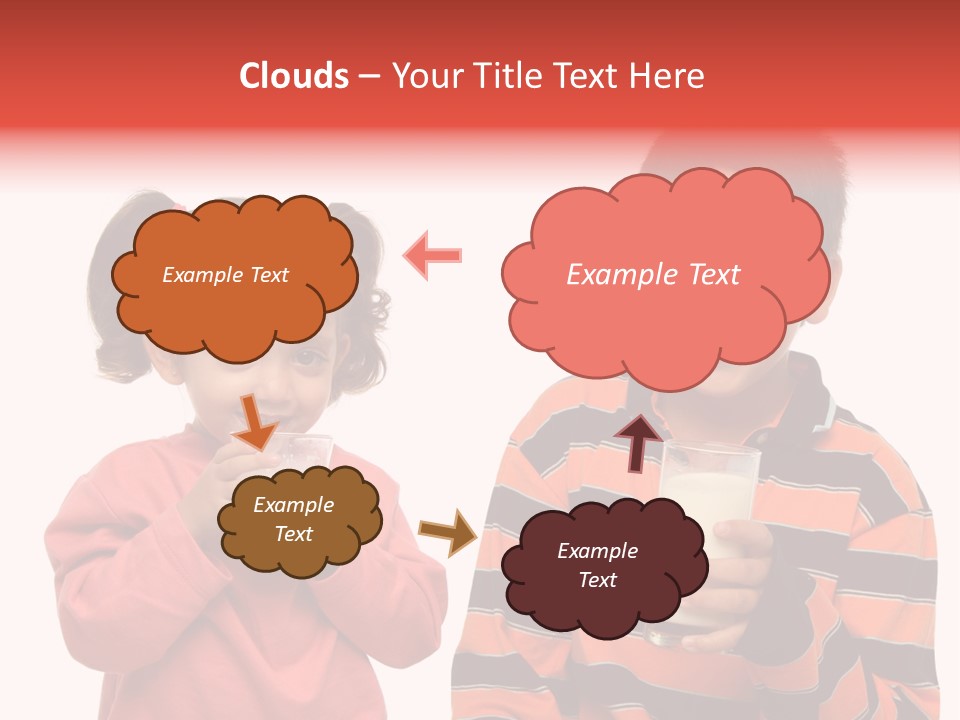 Clouds – Your Title Text Here

Example Text

Example Text

Example Text

Example Text